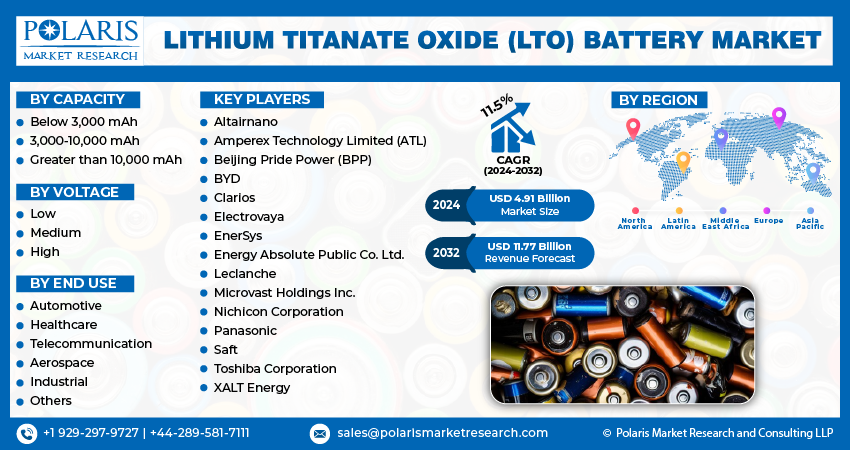 POLARIS
MARKET RESEARCH

LITHIUM TITANATE OXIDE (LTO) BATTERY MARKET

BY CAPACITY
- Below 3,000 mAh
- 3,000-10,000 mAh
- Greater than 10,000 mAh

BY VOLTAGE
- Low
- Medium
- High

BY END USE
- Automotive
- Healthcare
- Telecommunication
- Aerospace
- Industrial
- Others

KEY PLAYERS
- Altairnano
- Amperex Technology Limited (ATL)
- Beijing Pride Power (BPP)
- BYD
- Clarios
- Electrovaya
- EnerSys
- Energy Absolute Public Co. Ltd.
- Leclanche
- Microvast Holdings Inc.
- Nichicon Corporation
- Panasonic
- Saft
- Toshiba Corporation
- XALT Energy

11.5%
CAGR
(2024-2032)

2024 USD 4.91 Billion
Market Size

2032 USD 11.77 Billion
Revenue Forecast

BY REGION
North America
Latin America
Middle East Africa
Europe
Asia Pacific

+1 929-297-9727 | +44-289-581-7111
sales@polarismarketresearch.com
© Polaris Market Research and Consulting LLP